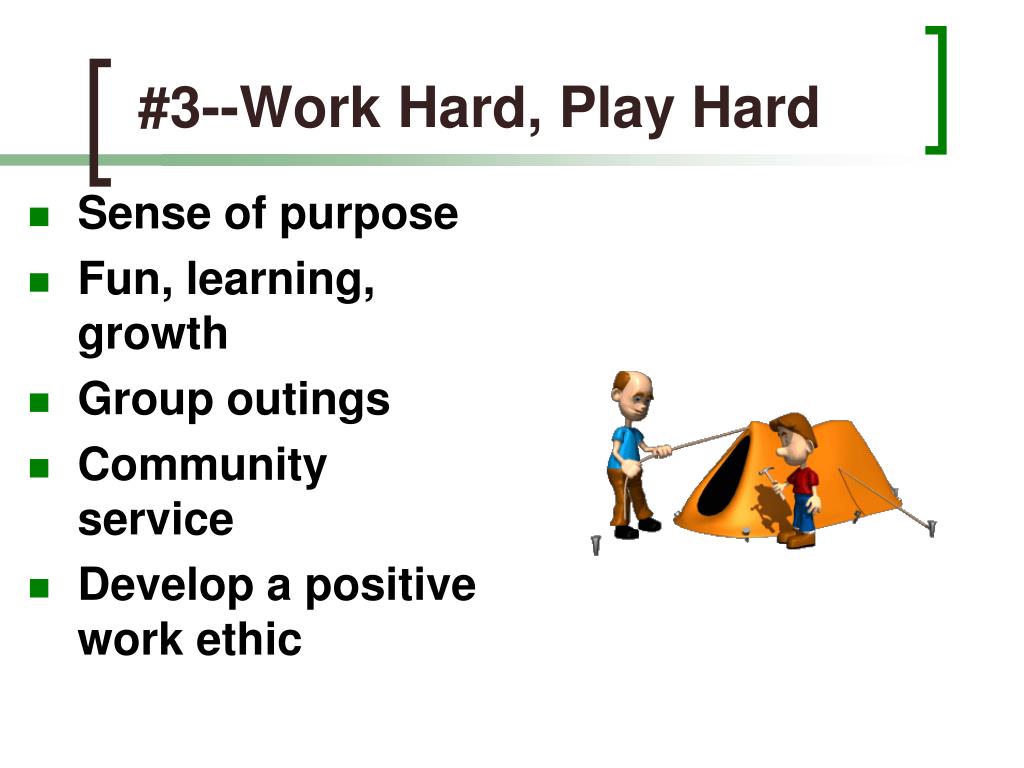 #3--Work Hard, Play Hard

- Sense of purpose
- Fun, learning, growth
- Group outings
- Community service
- Develop a positive work ethic